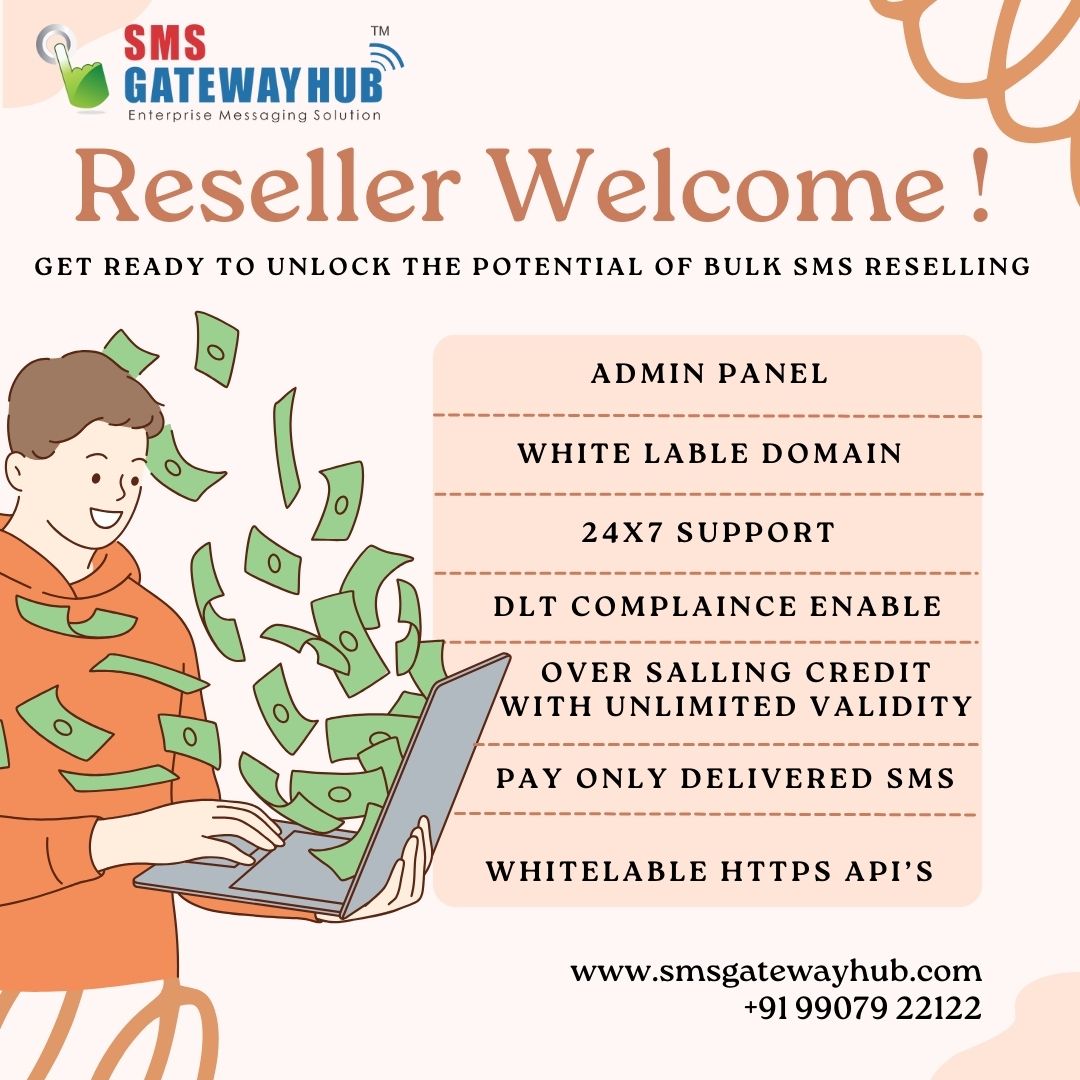 SMS GATEWAYHUB™
Enterprise Messaging Solution

Reseller Welcome !

GET READY TO UNLOCK THE POTENTIAL OF BULK SMS RESELLING

ADMIN PANEL

WHITE LABLE DOMAIN

24X7 SUPPORT

DLT COMPLAINCE ENABLE

OVER SALLING CREDIT WITH UNLIMITED VALIDITY

PAY ONLY DELIVERED SMS

WHITELABLE HTTPS API'S

www.smsgatewayhub.com
+91 99079 22122